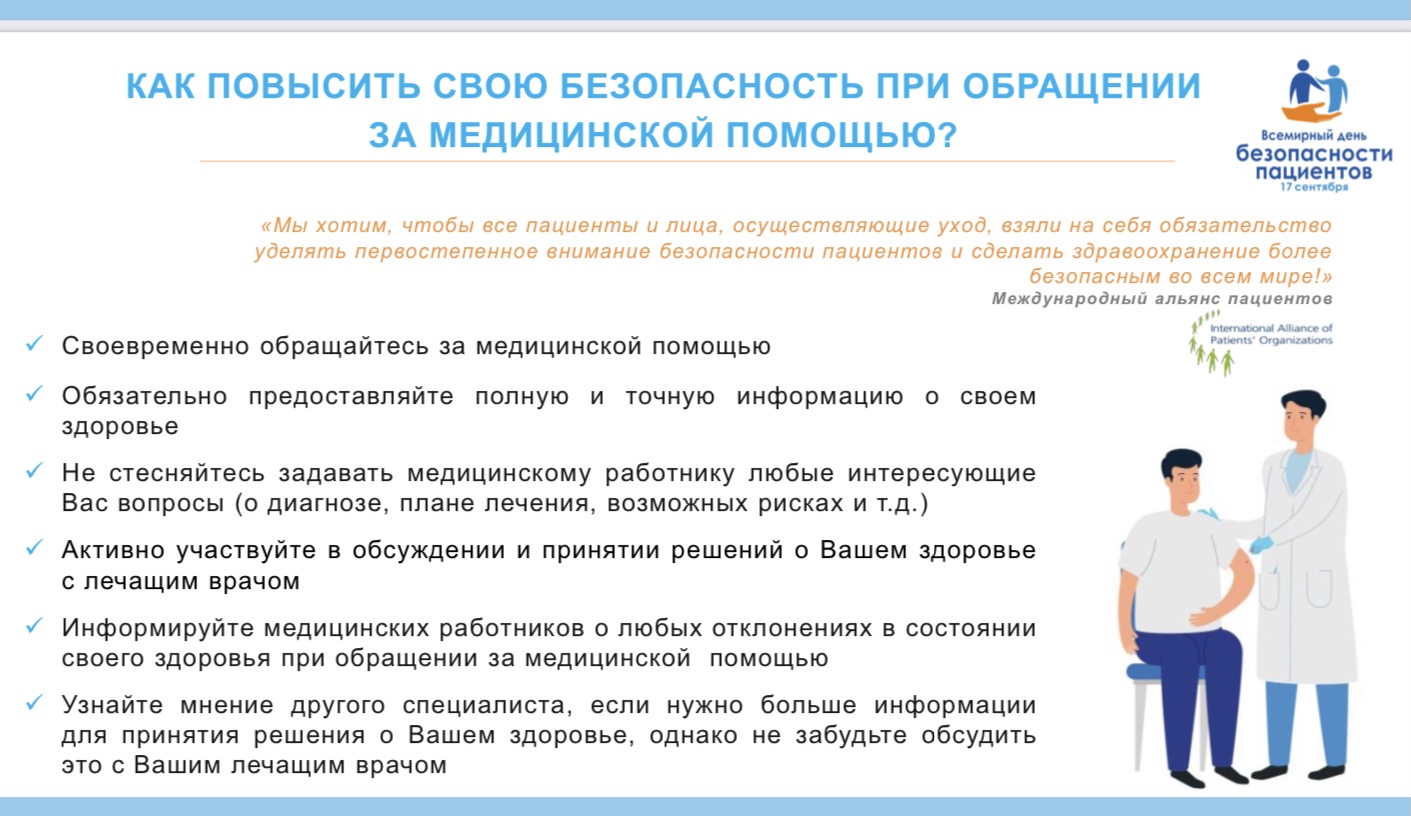 КАК ПОВЫСИТЬ СВОЮ БЕЗОПАСНОСТЬ ПРИ ОБРАЩЕНИИ ЗА МЕДИЦИНСКОЙ ПОМОЩЬЮ?

Всемирный день безопасности пациентов 17 сентября

«Мы хотим, чтобы все пациенты и лица, осуществляющие уход, взяли на себя обязательство уделять первостепенное внимание безопасности пациентов и сделать здравоохранение более безопасным во всем мире!»
Международный альянс пациентов

International Alliance of Patients' Organizations

✓ Своевременно обращайтесь за медицинской помощью

✓ Обязательно предоставляйте полную и точную информацию о своем здоровье

✓ Не стесняйтесь задавать медицинскому работнику любые интересующие Вас вопросы (о диагнозе, плане лечения, возможных рисках и т.д.)

✓ Активно участвуйте в обсуждении и принятии решений о Вашем здоровье с лечащим врачом

✓ Информируйте медицинских работников о любых отклонениях в состоянии своего здоровья при обращении за медицинской помощью

✓ Узнайте мнение другого специалиста, если нужно больше информации для принятия решения о Вашем здоровье, однако не забудьте обсудить это с Вашим лечащим врачом